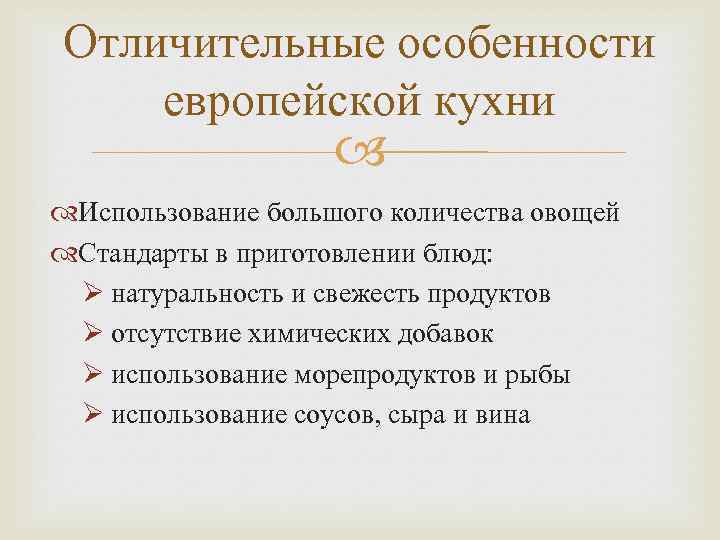 Отличительные особенности европейской кухни

Использование большого количества овощей
Стандарты в приготовлении блюд:
➢ натуральность и свежесть продуктов
➢ отсутствие химических добавок
➢ использование морепродуктов и рыбы
➢ использование соусов, сыра и вина